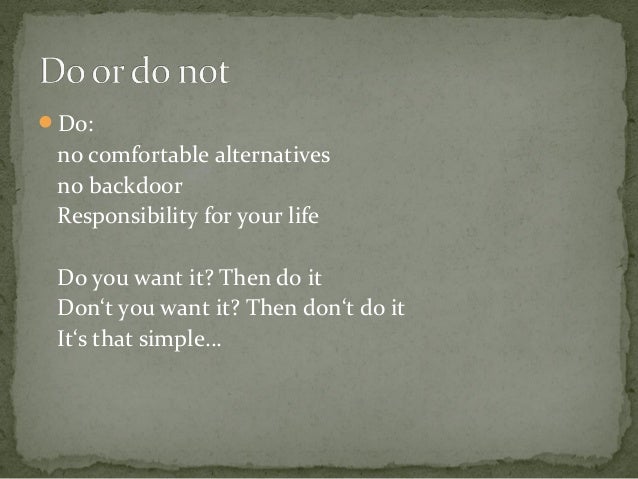 Do or do not

Do:
no comfortable alternatives
no backdoor
Responsibility for your life

Do you want it? Then do it
Don‘t you want it? Then don‘t do it
It‘s that simple…